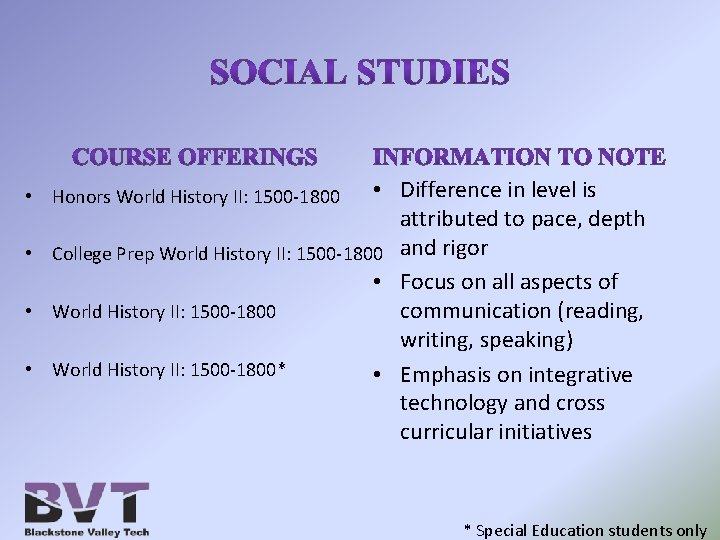 SOCIAL STUDIES

COURSE OFFERINGS

• Honors World History II: 1500-1800

• College Prep World History II: 1500-1800

• World History II: 1500-1800

• World History II: 1500-1800*

INFORMATION TO NOTE

• Difference in level is attributed to pace, depth and rigor

• Focus on all aspects of communication (reading, writing, speaking)

• Emphasis on integrative technology and cross curricular initiatives

BVT
Blackstone Valley Tech

* Special Education students only